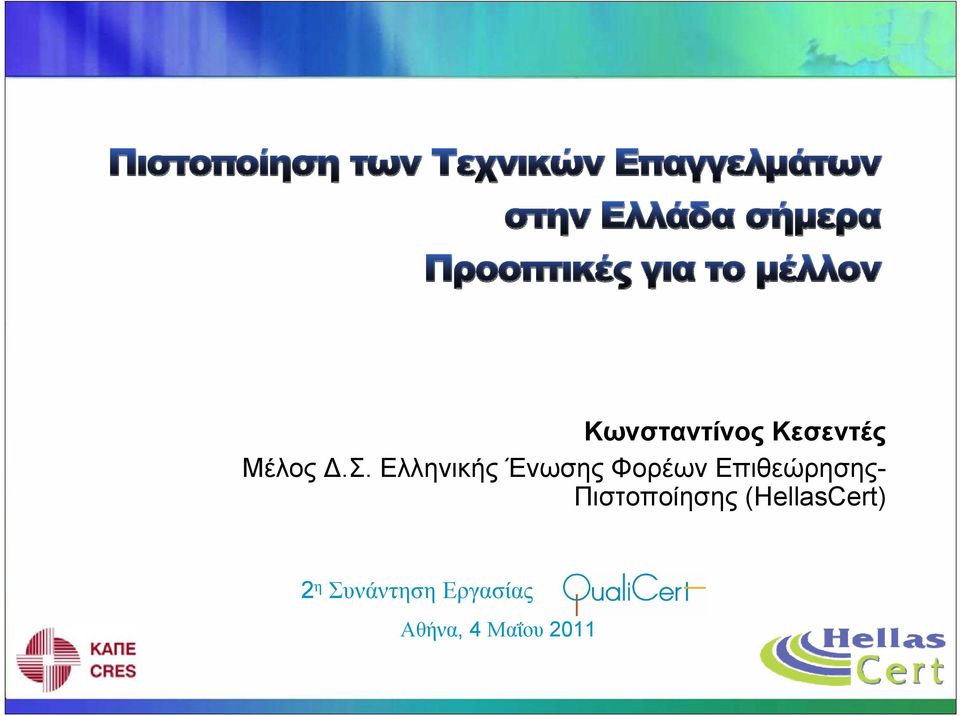 Πιστοποίηση των Τεχνικών Επαγγελμάτων στην Ελλάδα σήμερα Προοπτικές για το μέλλον

Κωνσταντίνος Κεσεντές
Μέλος Δ.Σ. Ελληνικής Ένωσης Φορέων Επιθεώρησης-Πιστοποίησης (HellasCert)

2η Συνάντηση Εργασίας QualiCert
Αθήνα, 4 Μαΐου 2011

ΚΑΠΕ
CRES

Hellas Cert